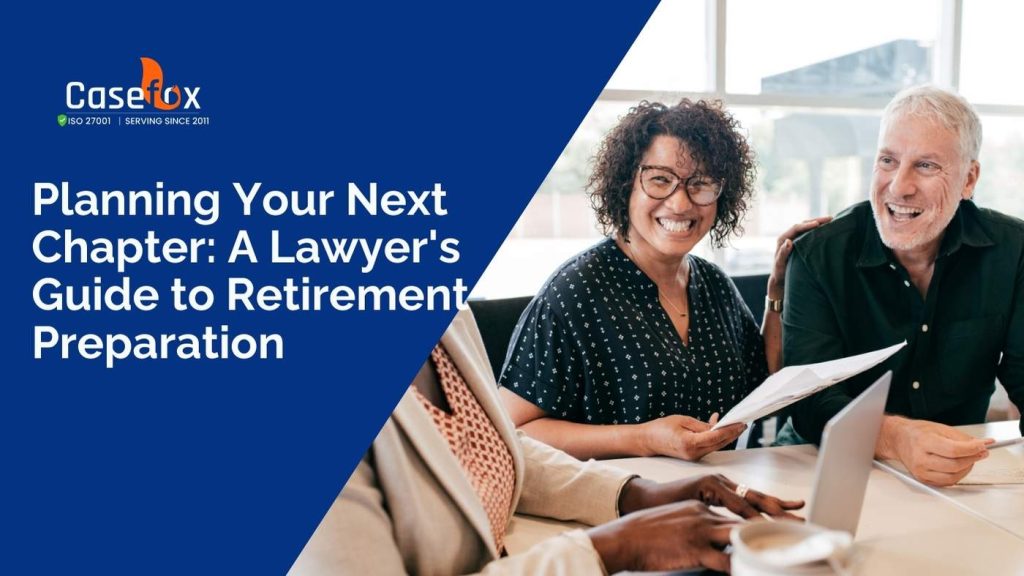 Casefox
ISO 27001 | SERVING SINCE 2011

Planning Your Next Chapter: A Lawyer's Guide to Retirement Preparation